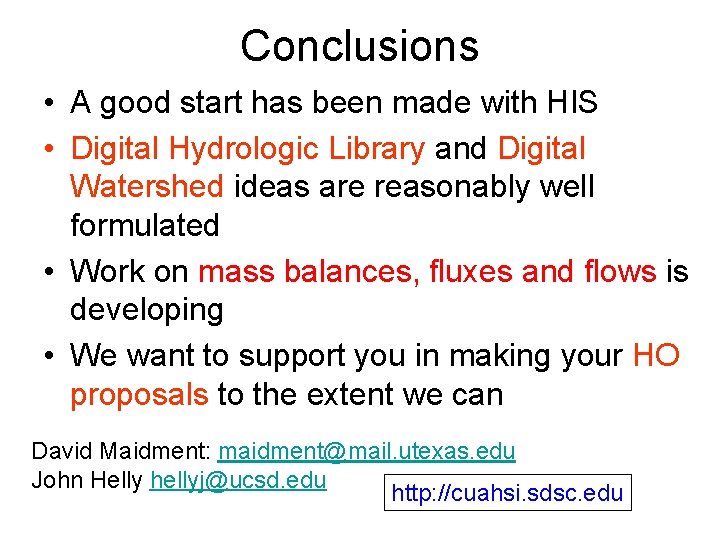 Conclusions

• A good start has been made with HIS
• Digital Hydrologic Library and Digital Watershed ideas are reasonably well formulated
• Work on mass balances, fluxes and flows is developing
• We want to support you in making your HO proposals to the extent we can

David Maidment: maidment@mail.utexas.edu
John Helly hellyj@ucsd.edu

http://cuahsi.sdsc.edu